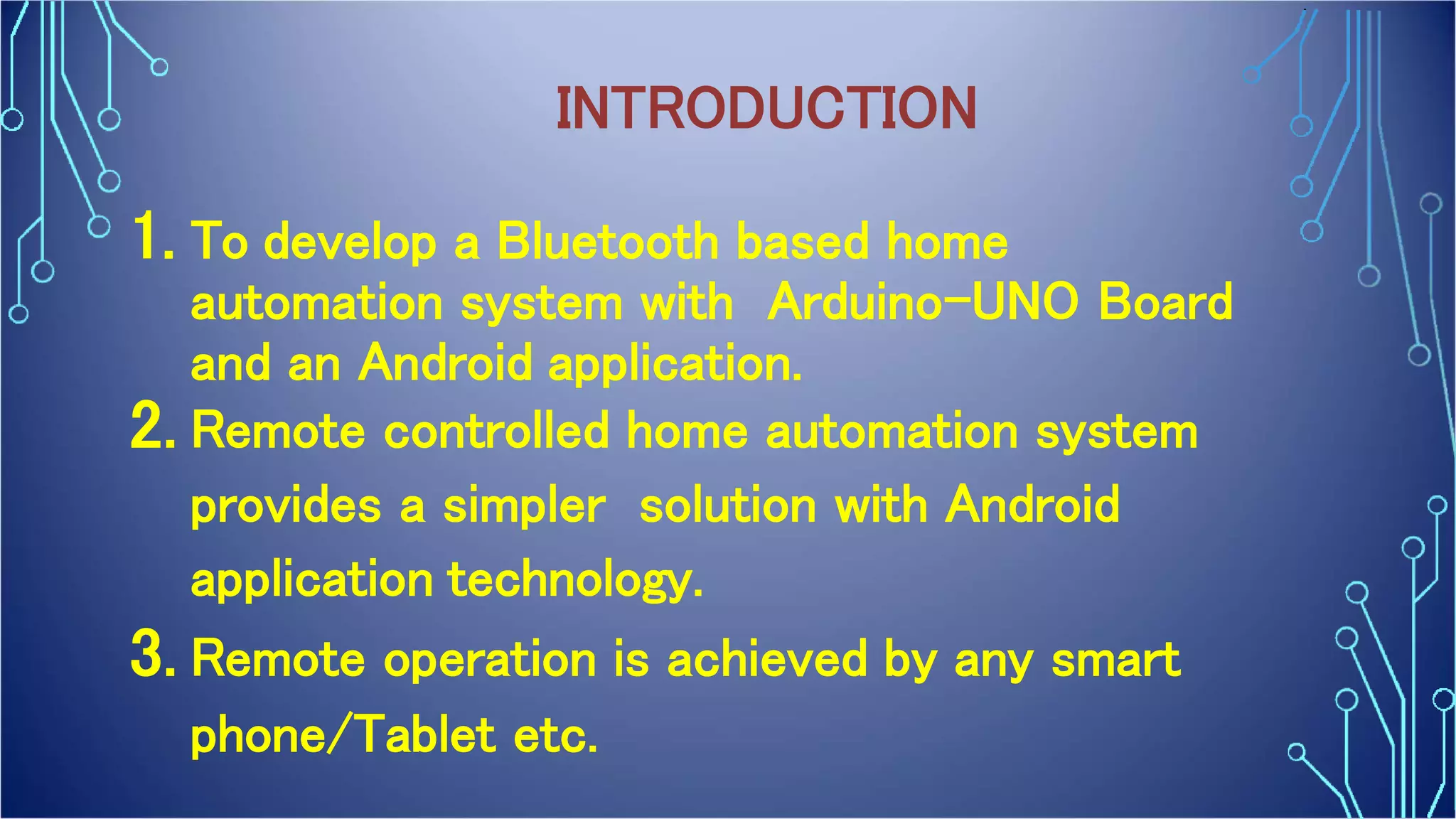 INTRODUCTION

1. To develop a Bluetooth based home automation system with Arduino-UNO Board and an Android application.

2. Remote controlled home automation system provides a simpler solution with Android application technology.

3. Remote operation is achieved by any smart phone/Tablet etc.